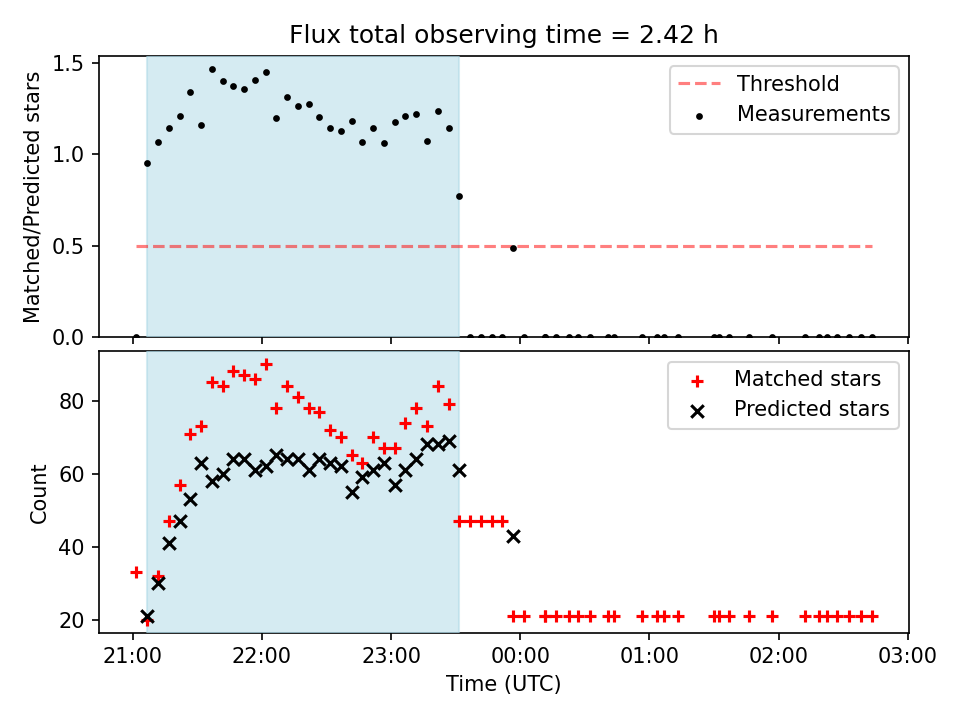 Flux total observing time = 2.42 h

Matched/Predicted stars

1.5
1.0
0.5
0.0

Threshold
Measurements

Count

80
60
40
20

Matched stars
Predicted stars

21:00
22:00
23:00
00:00
01:00
02:00
03:00

Time (UTC)